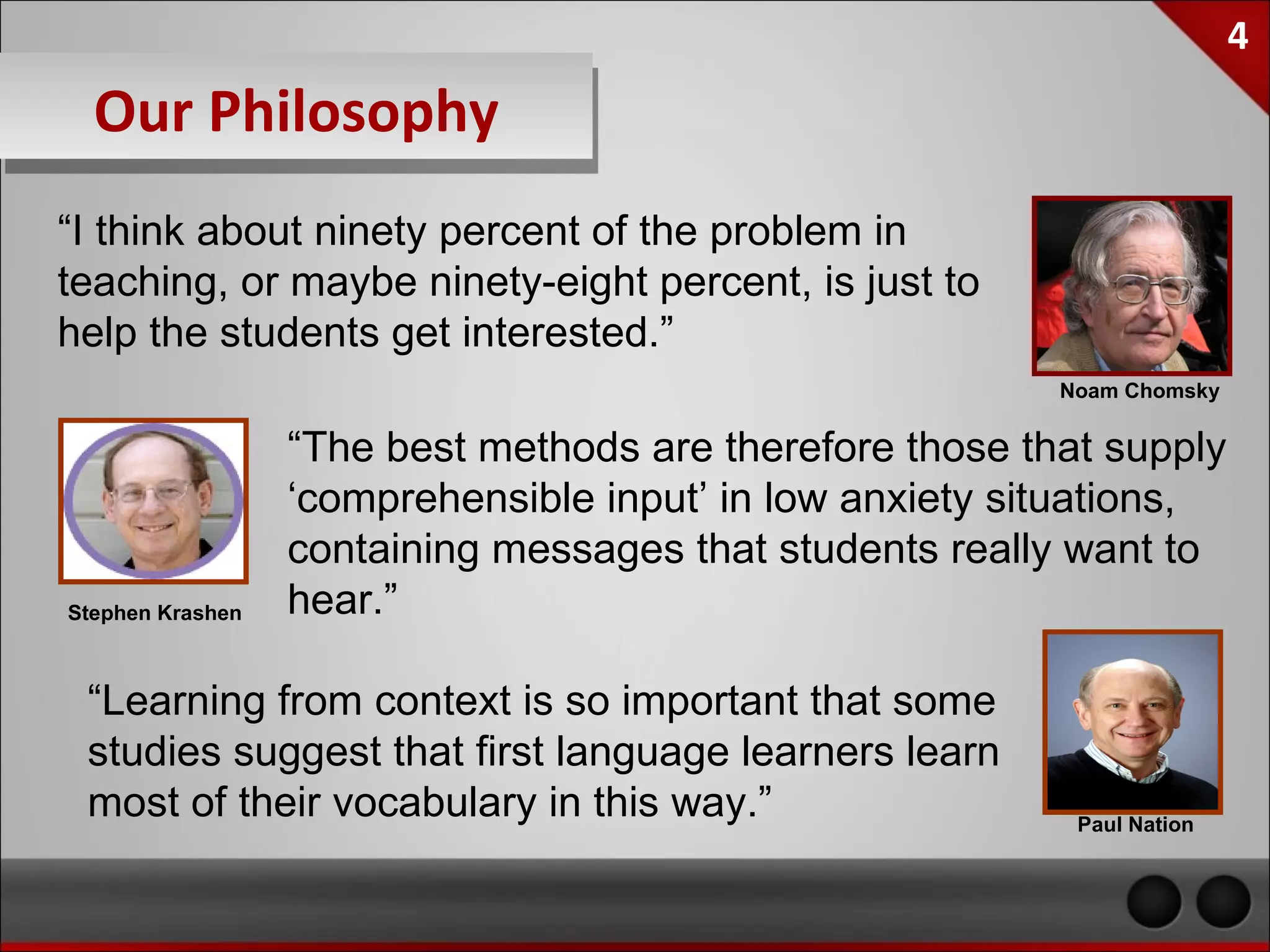 4

Our Philosophy

“I think about ninety percent of the problem in teaching, or maybe ninety-eight percent, is just to help the students get interested.”

Noam Chomsky

“The best methods are therefore those that supply ‘comprehensible input’ in low anxiety situations, containing messages that students really want to hear.”

Stephen Krashen

“Learning from context is so important that some studies suggest that first language learners learn most of their vocabulary in this way.”

Paul Nation